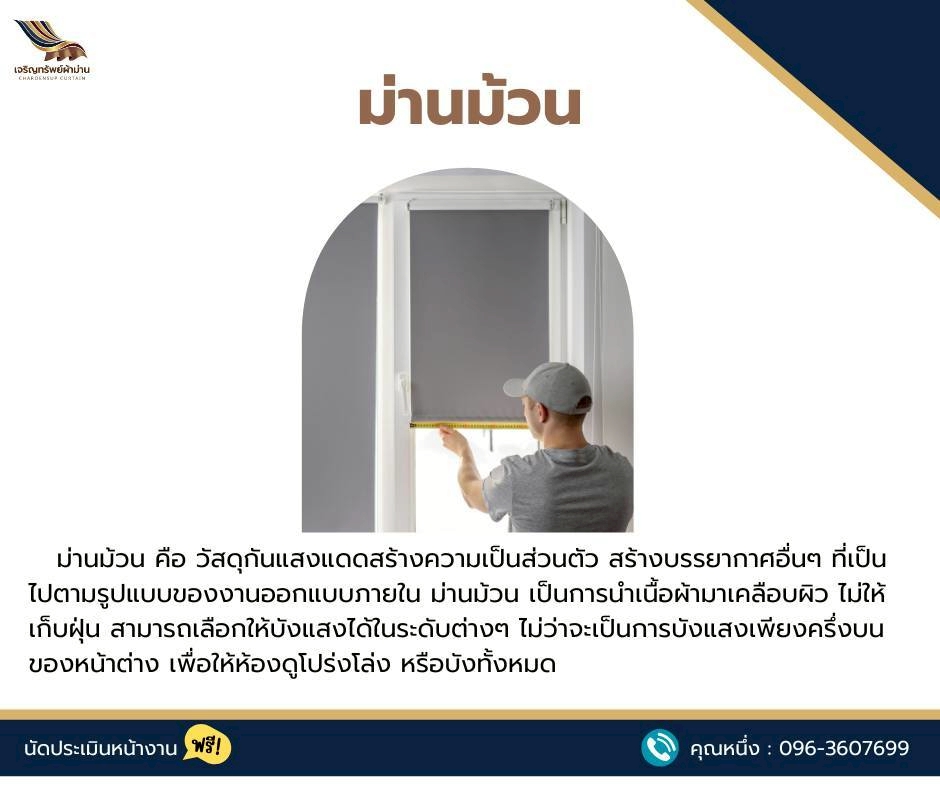 เจริญทรัพย์ผ้าม่าน
CHAROENSUP CURTAIN

ม่านม้วน

ม่านม้วน คือ วัสดุกันแสงแดดสร้างความเป็นส่วนตัว สร้างบรรยากาศอื่นๆ ที่เป็นไปตามรูปแบบของงานออกแบบภายใน ม่านม้วน เป็นการนำเนื้อผ้ามาเคลือบผิว ไม่ให้เก็บฝุ่น สามารถเลือกให้บังแสงได้ในระดับต่างๆ ไม่ว่าจะเป็นการบังแสงเพียงครึ่งบนของหน้าต่าง เพื่อให้ห้องดูโปร่งโล่ง หรือบังทั้งหมด

นัดประเมินหน้างาน ฟรี!

คุณหนึ่ง : 096-3607699